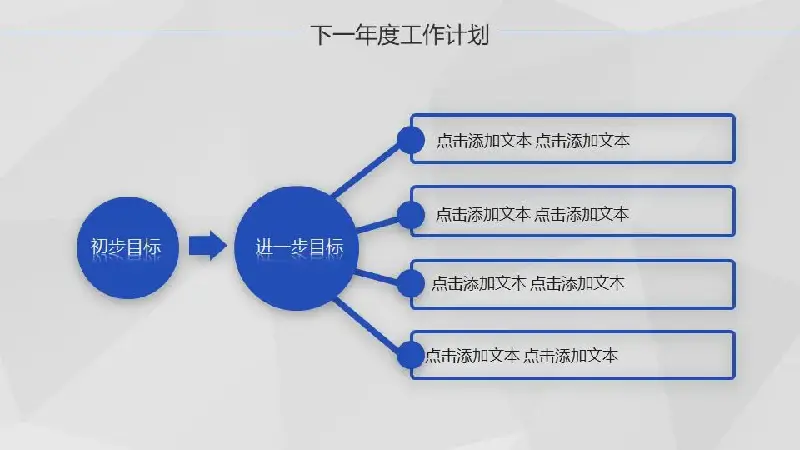 下一年度工作计划

初步目标

进一步目标

点击添加文本 点击添加文本

点击添加文本 点击添加文本

点击添加文本 点击添加文本

点击添加文本 点击添加文本